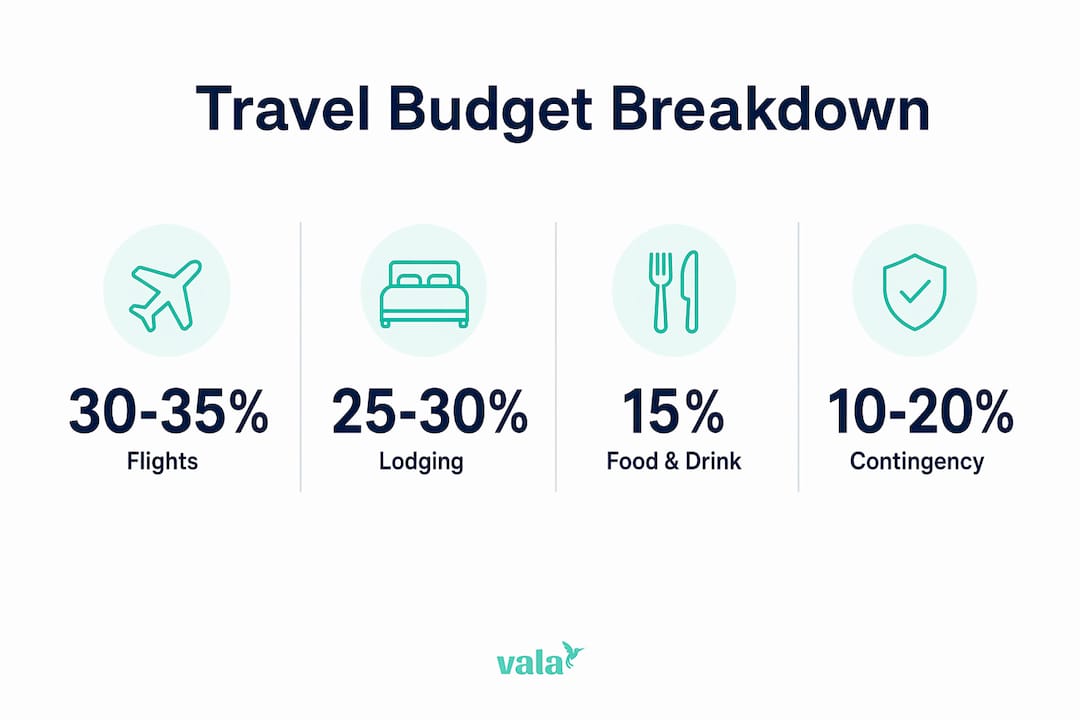 Travel Budget Breakdown

30-35%
Flights

25-30%
Lodging

15%
Food & Drink

10-20%
Contingency

vala